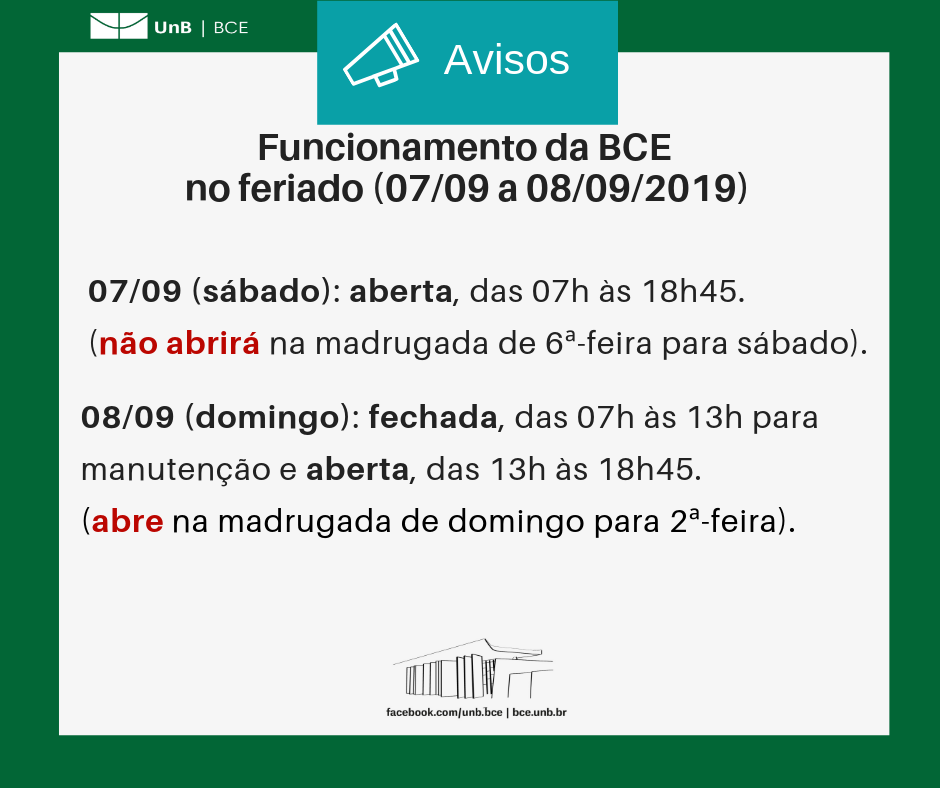 UnB | BCE

Avisos

Funcionamento da BCE no feriado (07/09 a 08/09/2019)

07/09 (sábado): aberta, das 07h às 18h45. (não abrirá na madrugada de 6ª-feira para sábado).

08/09 (domingo): fechada, das 07h às 13h para manutenção e aberta, das 13h às 18h45. (abre na madrugada de domingo para 2ª-feira).

facebook.com/unb.bce | bce.unb.br